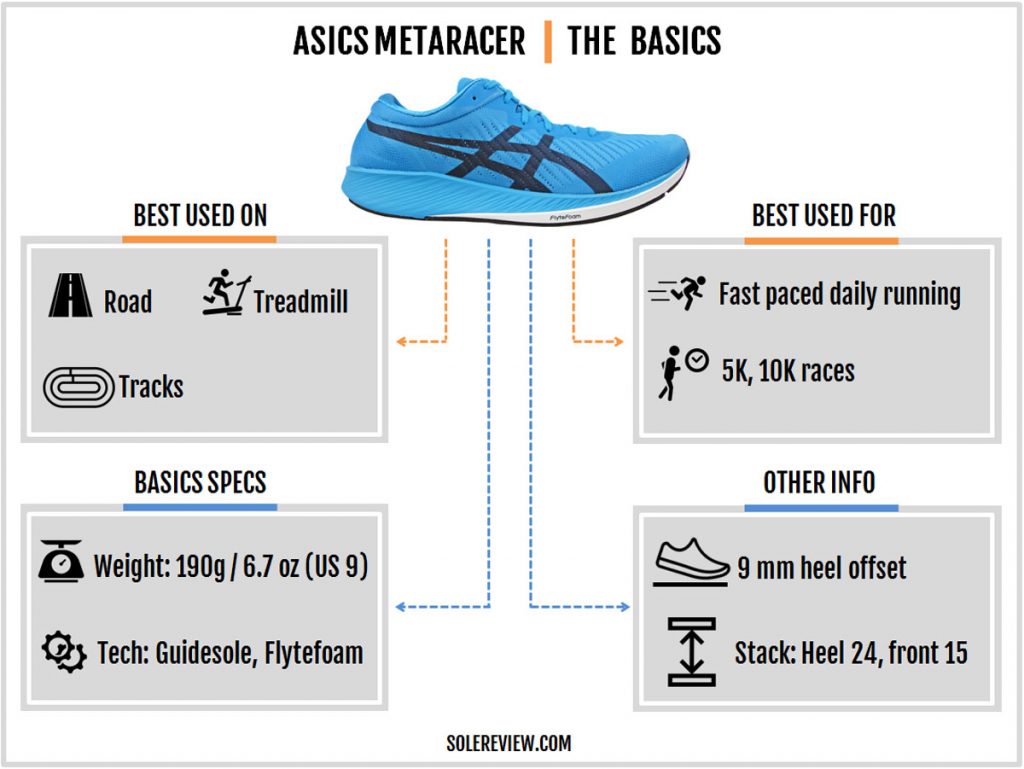 ASICS METARACER | THE BASICS

FlyteFoam

BEST USED ON

Road Treadmill

Tracks

BEST USED FOR

Fast paced daily running

5K, 10K races

BASICS SPECS

Weight: 190g / 6.7 oz (US 9)

Tech: Guidesole, Flytefoam

OTHER INFO

9 mm heel offset

Stack: Heel 24, front 15

SOLEREVIEW.COM